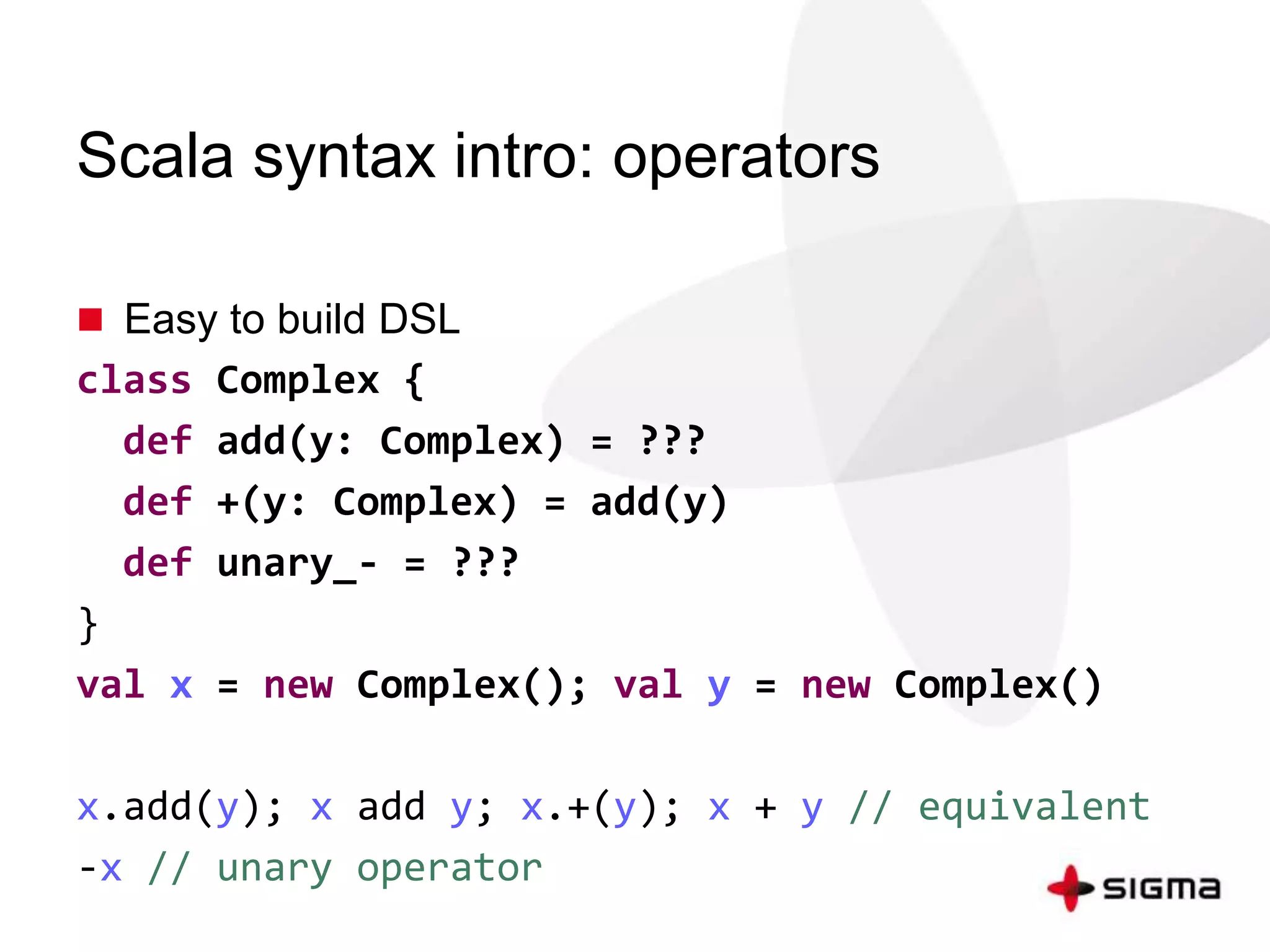 Scala syntax intro: operators

Easy to build DSL

class Complex {
  def add(y: Complex) = ???
  def +(y: Complex) = add(y)
  def unary_- = ???
}
val x = new Complex(); val y = new Complex()

x.add(y); x add y; x.+(y); x + y // equivalent
-x // unary operator

SIGMA